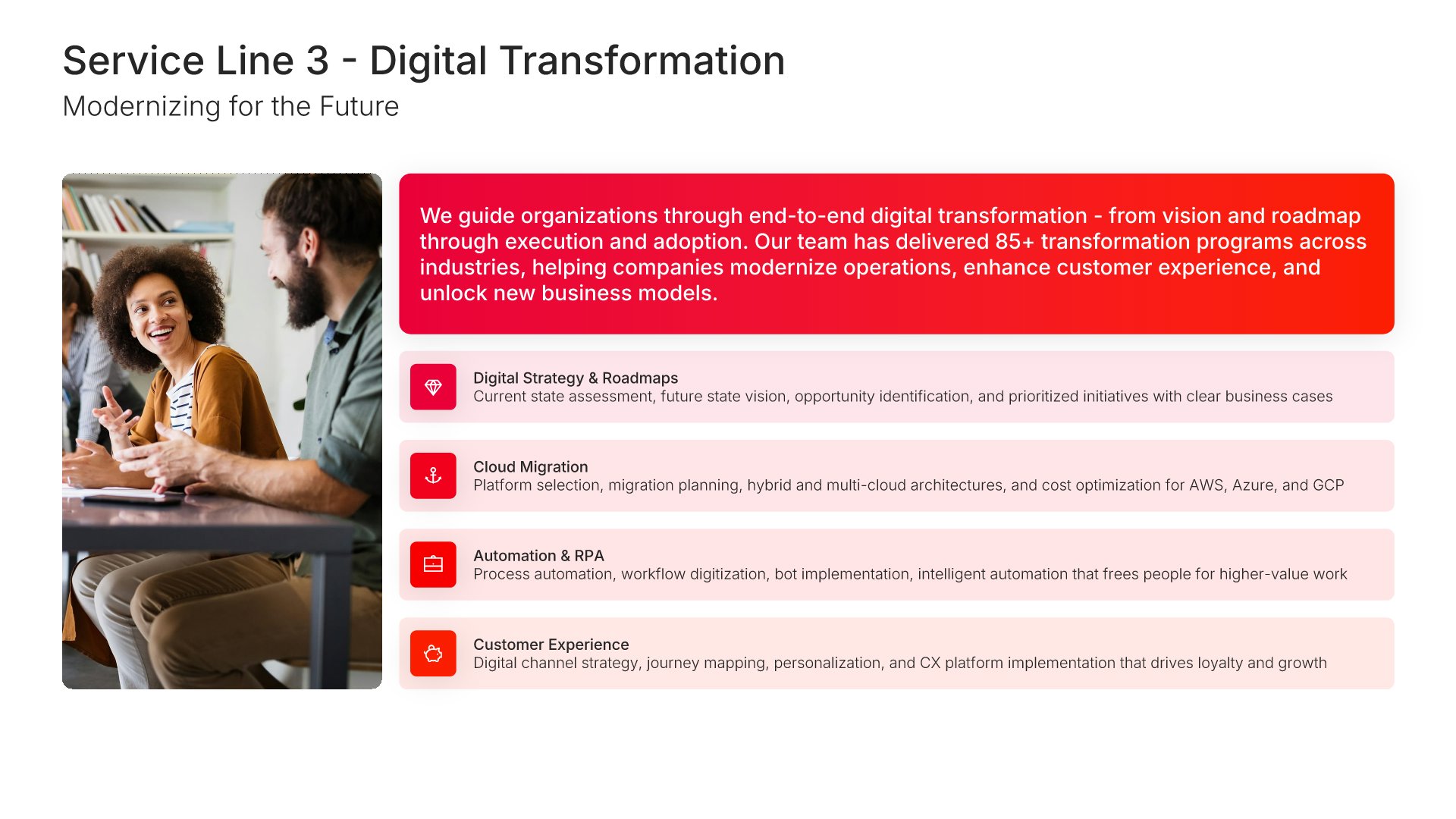 Service Line 3 - Digital Transformation
Modernizing for the Future

We guide organizations through end-to-end digital transformation - from vision and roadmap through execution and adoption. Our team has delivered 85+ transformation programs across industries, helping companies modernize operations, enhance customer experience, and unlock new business models.

Digital Strategy & Roadmaps
Current state assessment, future state vision, opportunity identification, and prioritized initiatives with clear business cases

Cloud Migration
Platform selection, migration planning, hybrid and multi-cloud architectures, and cost optimization for AWS, Azure, and GCP

Automation & RPA
Process automation, workflow digitization, bot implementation, intelligent automation that frees people for higher-value work

Customer Experience
Digital channel strategy, journey mapping, personalization, and CX platform implementation that drives loyalty and growth